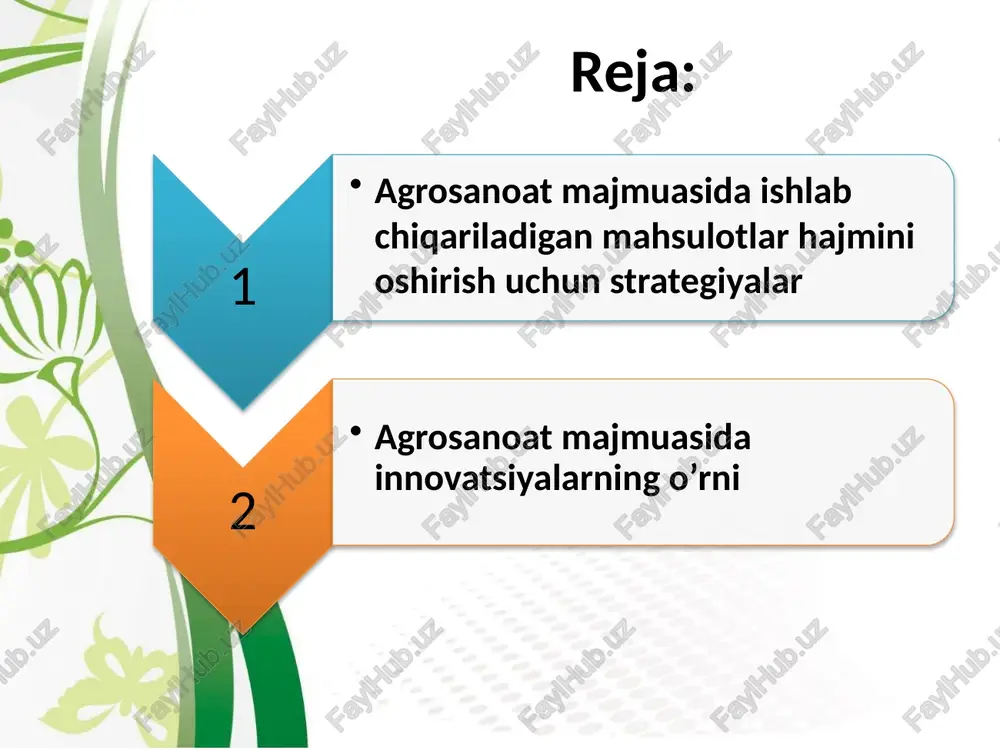 Reja:

1

• Agrosanoat majmuasida ishlab chiqariladigan mahsulotlar hajmini oshirish uchun strategiyalar

2

• Agrosanoat majmuasida innovatsiyalarning o’rni

FaylHub.uz